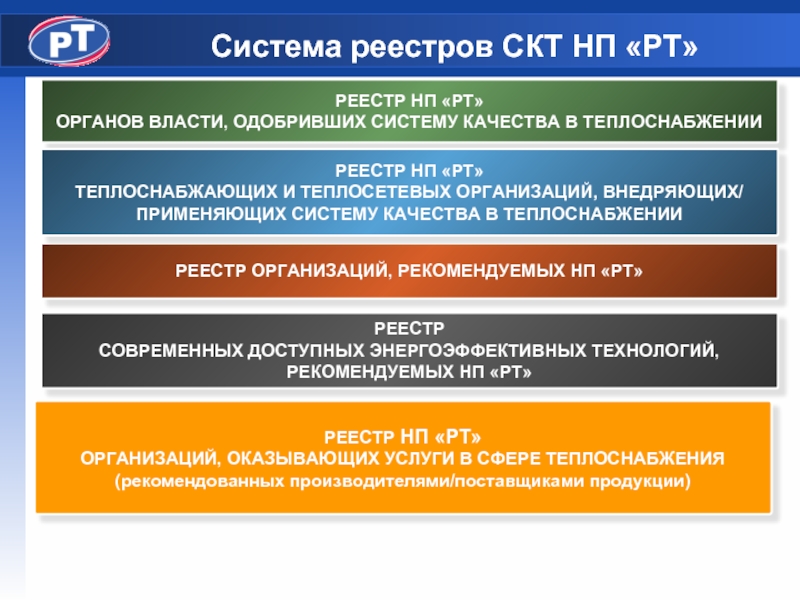 РТ

Система реестров СКТ НП «РТ»

РЕЕСТР НП «РТ»
ОРГАНОВ ВЛАСТИ, ОДОБРИВШИХ СИСТЕМУ КАЧЕСТВА В ТЕПЛОСНАБЖЕНИИ

РЕЕСТР НП «РТ»
ТЕПЛОСНАБЖАЮЩИХ И ТЕПЛОСЕТЕВЫХ ОРГАНИЗАЦИЙ, ВНЕДРЯЮЩИХ/ ПРИМЕНЯЮЩИХ СИСТЕМУ КАЧЕСТВА В ТЕПЛОСНАБЖЕНИИ

РЕЕСТР ОРГАНИЗАЦИЙ, РЕКОМЕНДУЕМЫХ НП «РТ»

РЕЕСТР
СОВРЕМЕННЫХ ДОСТУПНЫХ ЭНЕРГОЭФФЕКТИВНЫХ ТЕХНОЛОГИЙ, РЕКОМЕНДУЕМЫХ НП «РТ»

РЕЕСТР НП «РТ»
ОРГАНИЗАЦИЙ, ОКАЗЫВАЮЩИХ УСЛУГИ В СФЕРЕ ТЕПЛОСНАБЖЕНИЯ
(рекомендованных производителями/поставщиками продукции)